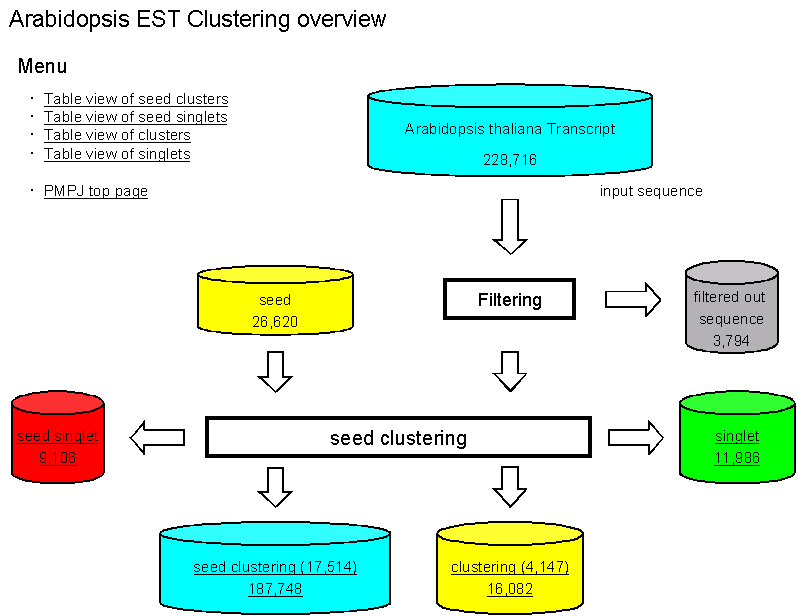 Arabidopsis EST Clustering overview

Menu

・ Table view of seed clusters
・ Table view of seed singlets
・ Table view of clusters
・ Table view of singlets

・ PMPJ top page

Arabidopsis thaliana Transcript
228,716

input sequence

seed
26,620

Filtering

filtered out sequence
3,794

seed singlet
9,106

seed clustering

singlet
11,986

seed clustering (17,514)
187,748

clustering (4,147)
16,082